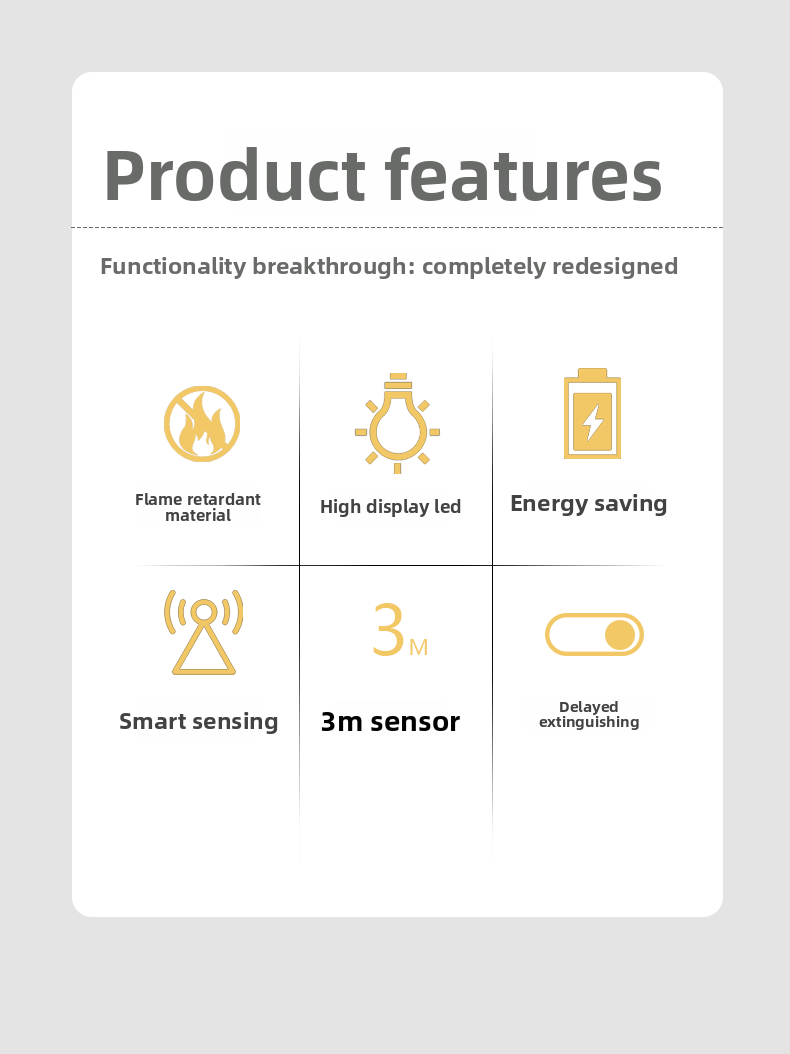 Product features

Functionality breakthrough: completely redesigned

Flame retardant material

High display led

Energy saving

Smart sensing

3M

3m sensor

Delayed extinguishing